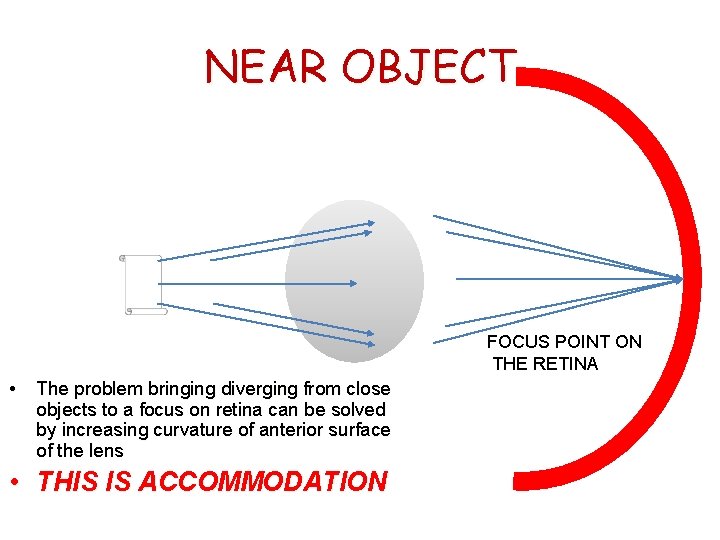 NEAR OBJECT

FOCUS POINT ON THE RETINA

• The problem bringing diverging from close objects to a focus on retina can be solved by increasing curvature of anterior surface of the lens

• THIS IS ACCOMMODATION